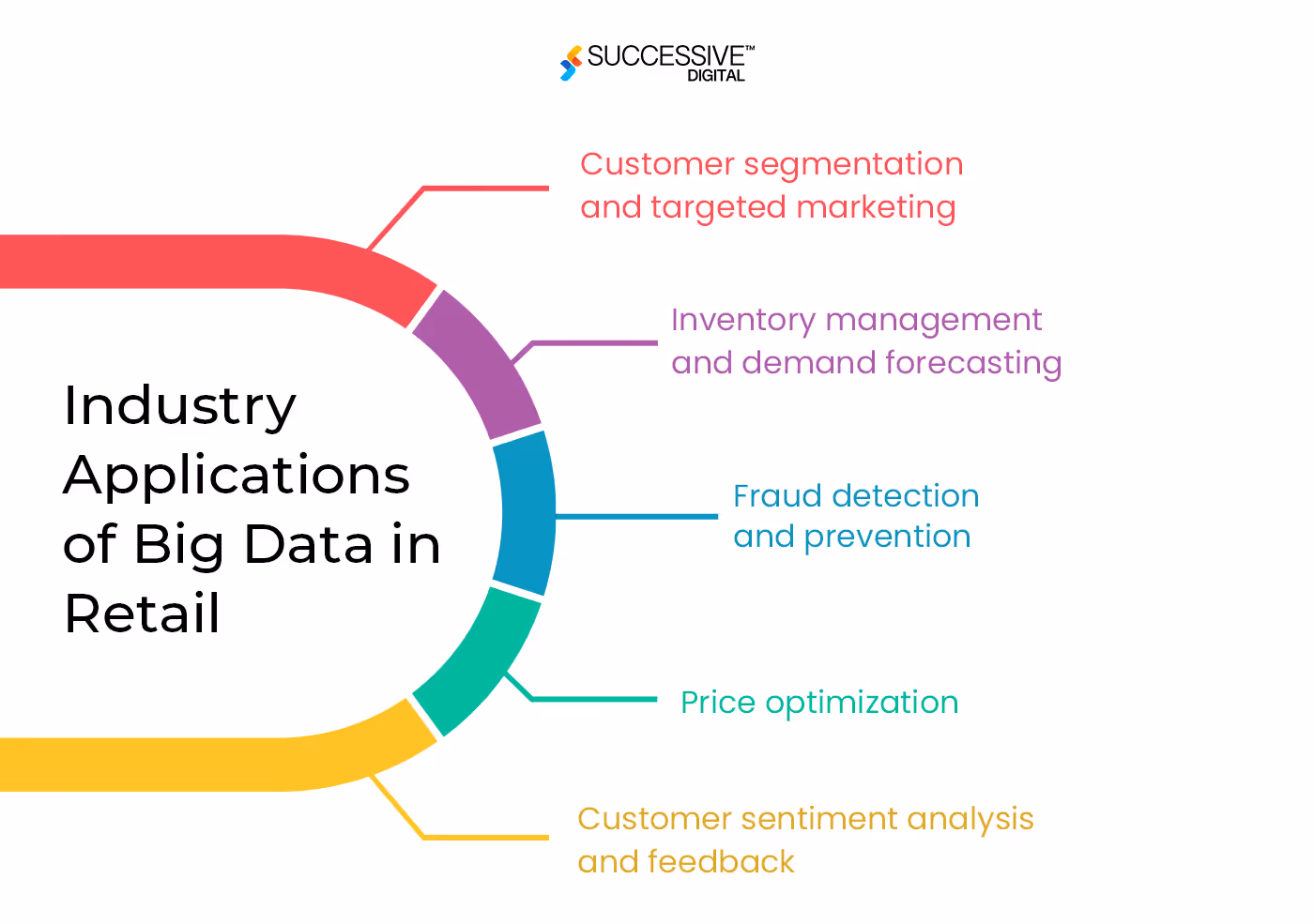 SUCCESSIVE™
DIGITAL

Industry Applications of Big Data in Retail

Customer segmentation and targeted marketing

Inventory management and demand forecasting

Fraud detection and prevention

Price optimization

Customer sentiment analysis and feedback